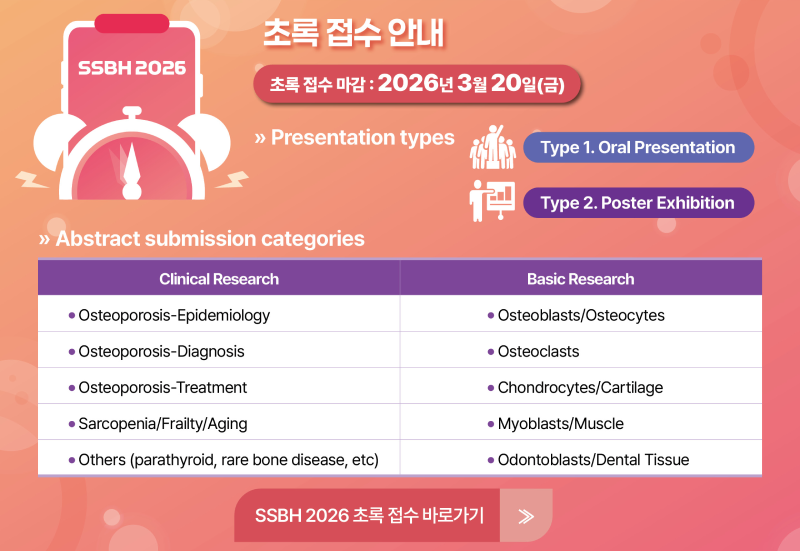 SSBH 2026

초록 접수 안내

초록 접수 마감 : 2026년 3월 20일(금)

» Presentation types

Type 1. Oral Presentation

Type 2. Poster Exhibition

» Abstract submission categories

| Clinical Research | Basic Research |
|---|---|
| • Osteoporosis-Epidemiology | • Osteoblasts/Osteocytes |
| • Osteoporosis-Diagnosis | • Osteoclasts |
| • Osteoporosis-Treatment | • Chondrocytes/Cartilage |
| • Sarcopenia/Frailty/Aging | • Myoblasts/Muscle |
| • Others (parathyroid, rare bone disease, etc) | • Odontoblasts/Dental Tissue |

SSBH 2026 초록 접수 바로가기 ≫